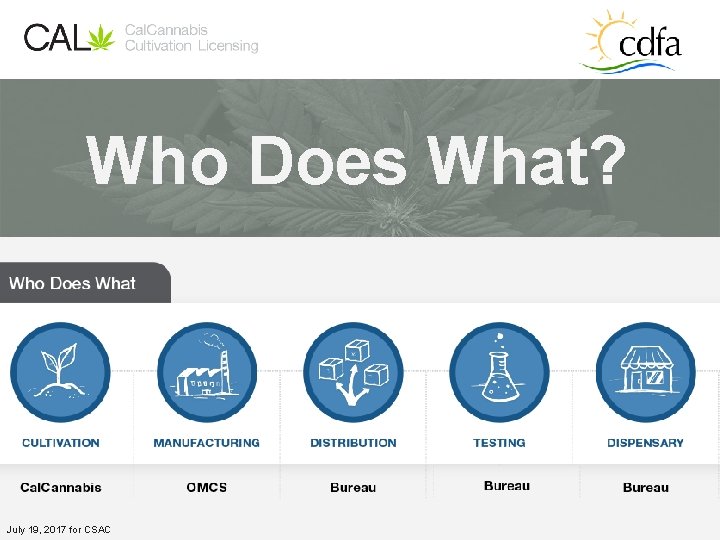 CAL CalCannabis Cultivation Licensing

cdfa

Who Does What?

Who Does What

CULTIVATION

MANUFACTURING

DISTRIBUTION

TESTING

DISPENSARY

CalCannabis

OMCS

Bureau

Bureau

Bureau

July 19, 2017 for CSAC